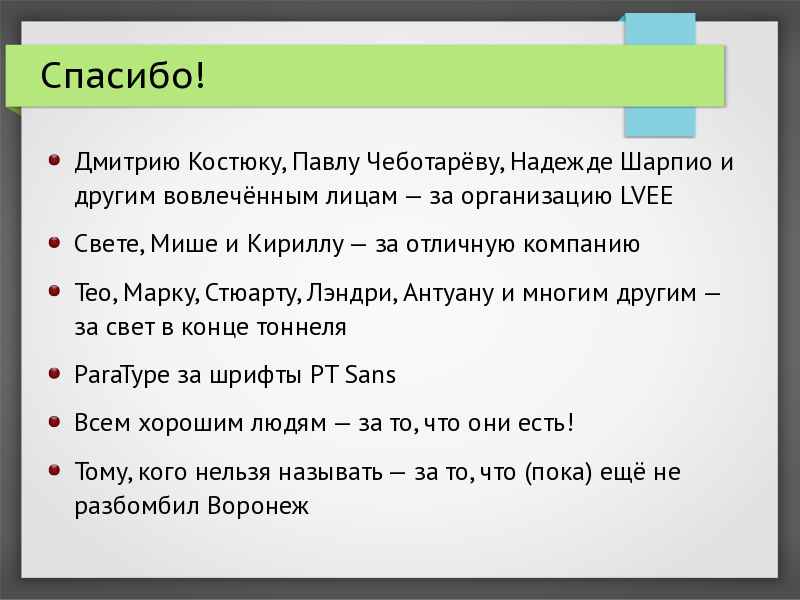 Спасибо!

Дмитрию Костюку, Павлу Чеботарёву, Надежде Шарпио и другим вовлечённым лицам — за организацию LVEE

Свете, Мише и Кириллу — за отличную компанию

Тео, Марку, Стюарту, Лэндри, Антуану и многим другим — за свет в конце тоннеля

ParaType за шрифты PT Sans

Всем хорошим людям — за то, что они есть!

Тому, кого нельзя называть — за то, что (пока) ещё не разбомбил Воронеж